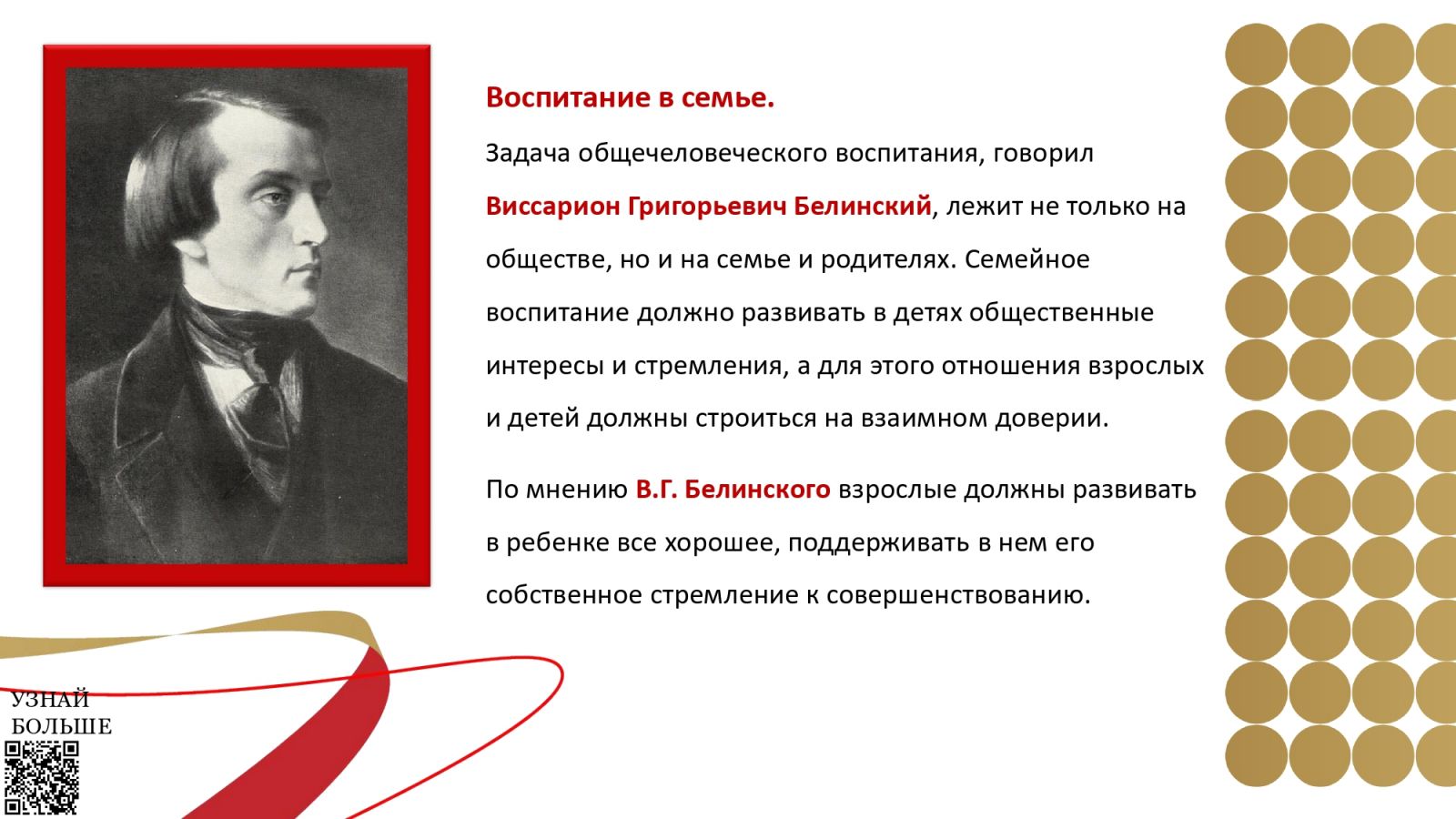 Воспитание в семье.

Задача общечеловеческого воспитания, говорил Виссарион Григорьевич Белинский, лежит не только на обществе, но и на семье и родителях. Семейное воспитание должно развивать в детях общественные интересы и стремления, а для этого отношения взрослых и детей должны строиться на взаимном доверии.

По мнению В.Г. Белинского взрослые должны развивать в ребенке все хорошее, поддерживать в нем его собственное стремление к совершенствованию.

УЗНАЙ БОЛЬШЕ